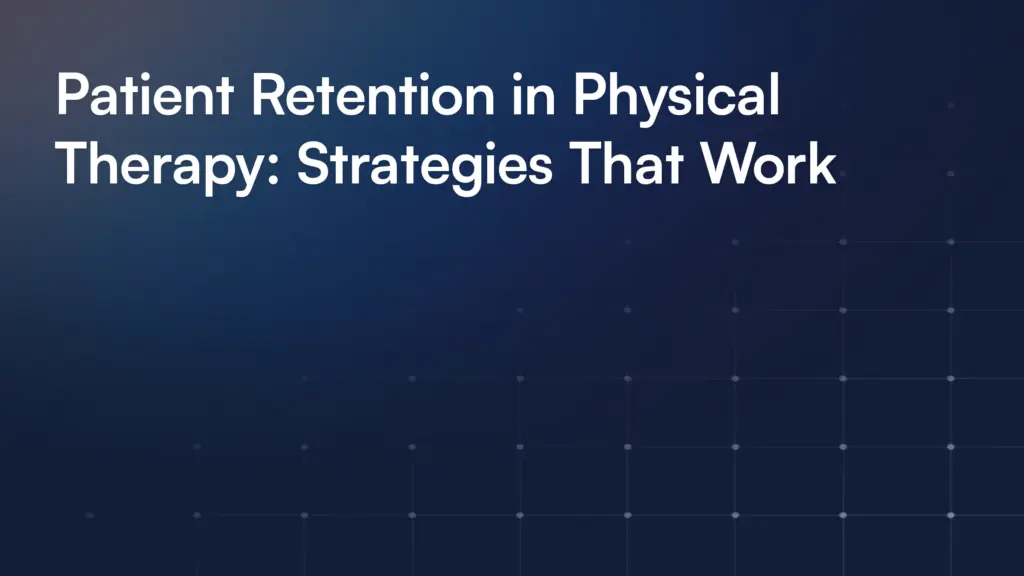 Patient Retention in Physical Therapy: Strategies That Work